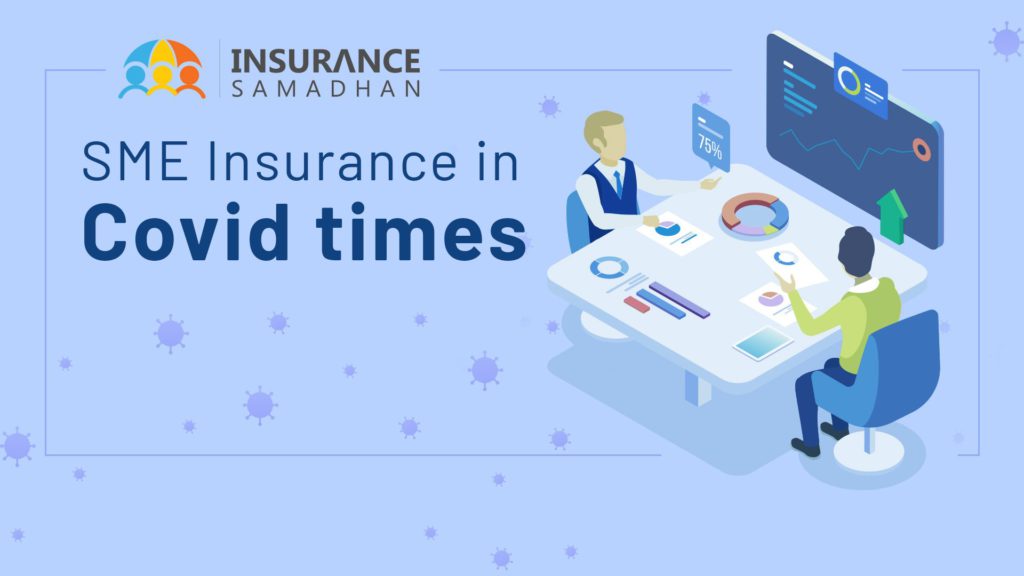 INSURANCE SAMADHAN

SME Insurance in
Covid times

75%